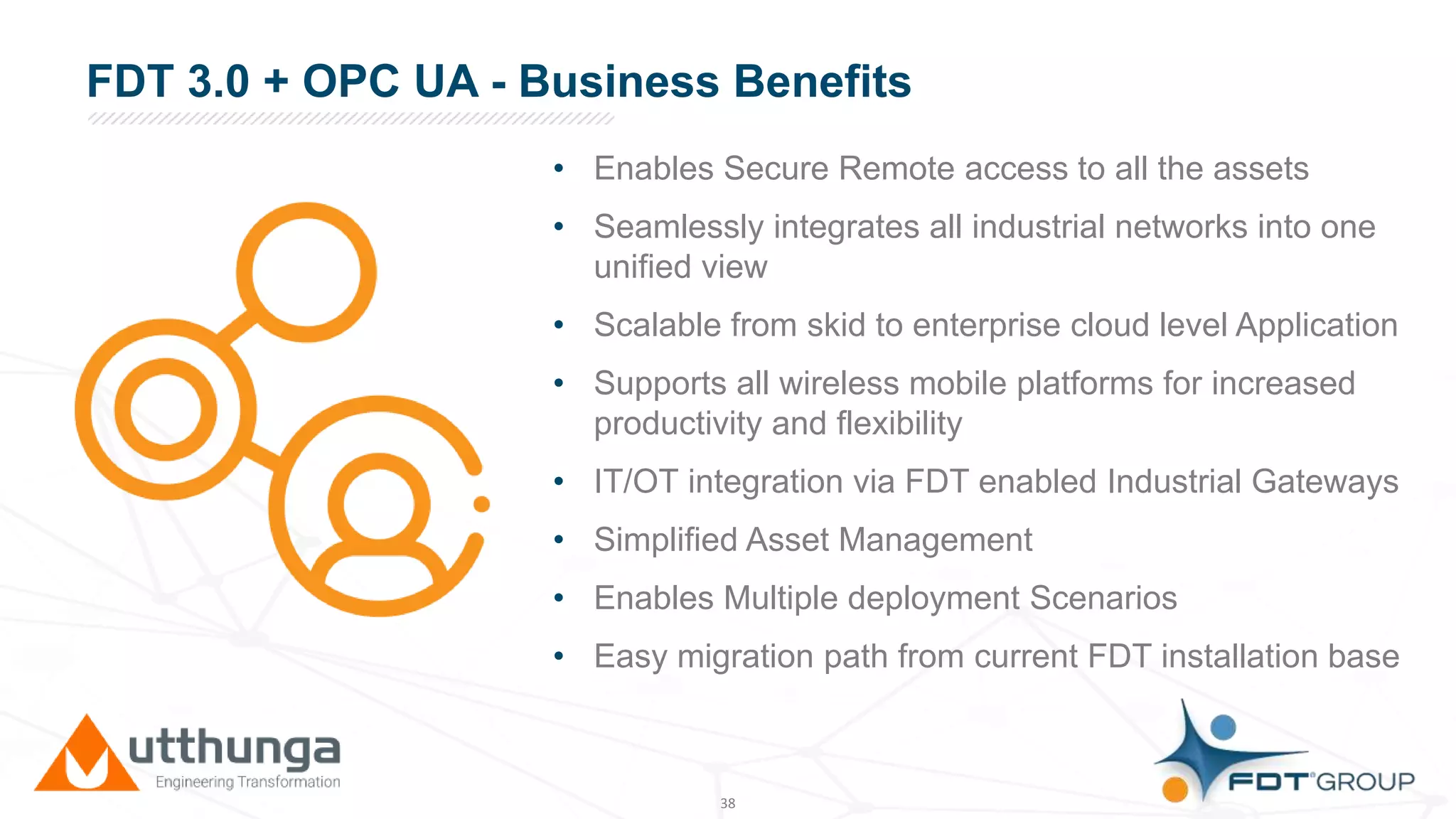 FDT 3.0 + OPC UA - Business Benefits

• Enables Secure Remote access to all the assets
• Seamlessly integrates all industrial networks into one unified view
• Scalable from skid to enterprise cloud level Application
• Supports all wireless mobile platforms for increased productivity and flexibility
• IT/OT integration via FDT enabled Industrial Gateways
• Simplified Asset Management
• Enables Multiple deployment Scenarios
• Easy migration path from current FDT installation base

utthunga
Engineering Transformation

38

FDT® GROUP